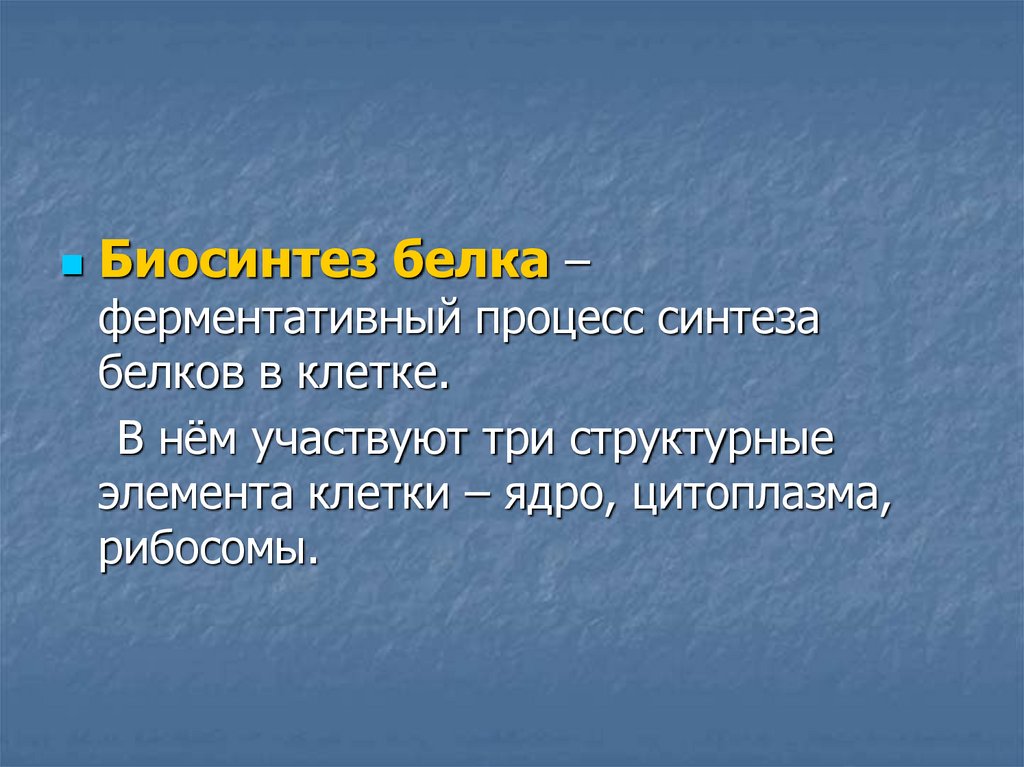 Биосинтез белка – ферментативный процесс синтеза белков в клетке.

В нём участвуют три структурные элемента клетки – ядро, цитоплазма, рибосомы.